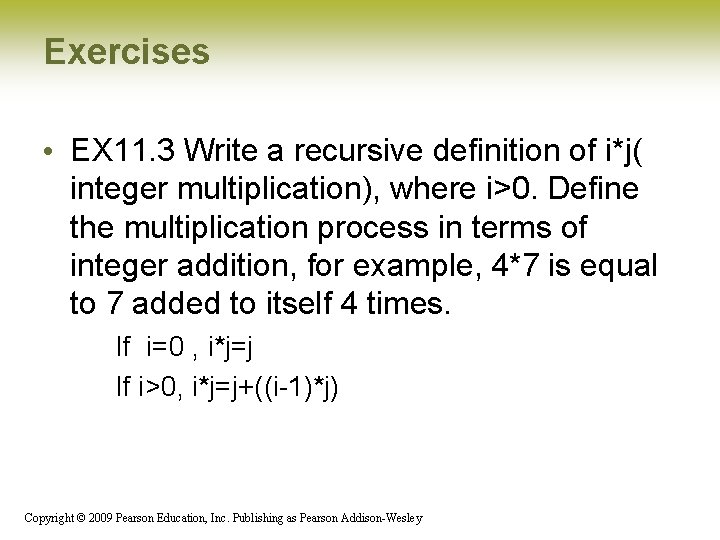 Exercises

• EX11.3 Write a recursive definition of i*j( integer multiplication), where i>0. Define the multiplication process in terms of integer addition, for example, 4*7 is equal to 7 added to itself 4 times.

If i=0 , i*j=j

If i>0, i*j=j+((i-1)*j)

Copyright © 2009 Pearson Education, Inc. Publishing as Pearson Addison-Wesley